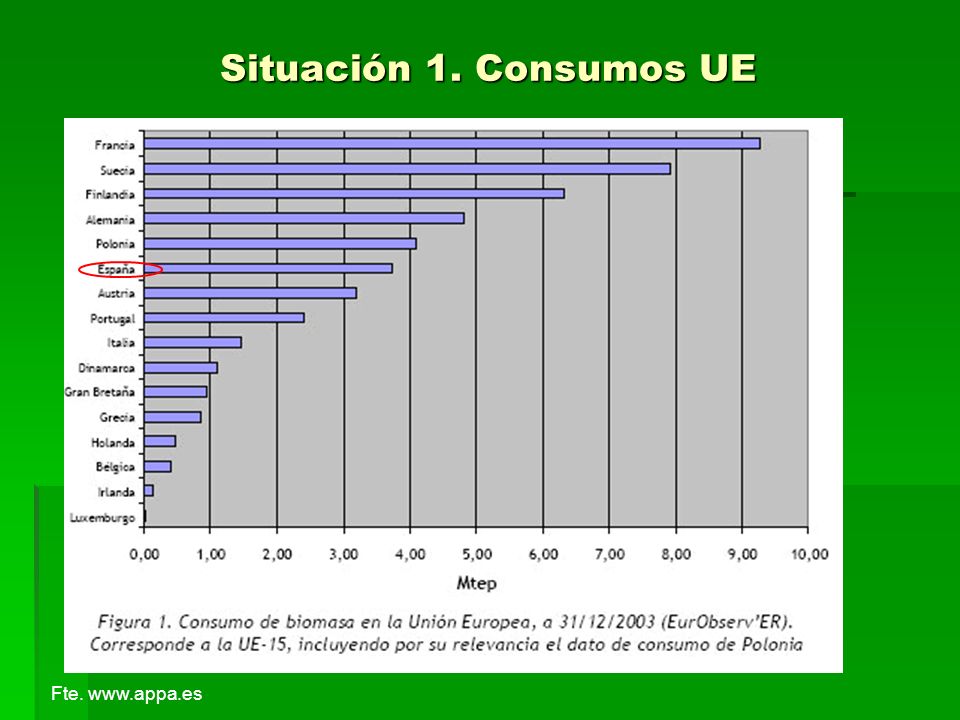 Situación 1. Consumos UE

Francia
Suecia
Finlandia
Alemania
Polonia
España
Austria
Portugal
Italia
Dinamarca
Gran Bretaña
Grecia
Holanda
Bélgica
Irlanda
Luxemburgo

0,00 1,00 2,00 3,00 4,00 5,00 6,00 7,00 8,00 9,00 10,00

Mtep

Figura 1. Consumo de biomasa en la Unión Europea, a 31/12/2003 (EurObserv'ER). Corresponde a la UE-15, incluyendo por su relevancia el dato de consumo de Polonia

Fte. www.appa.es